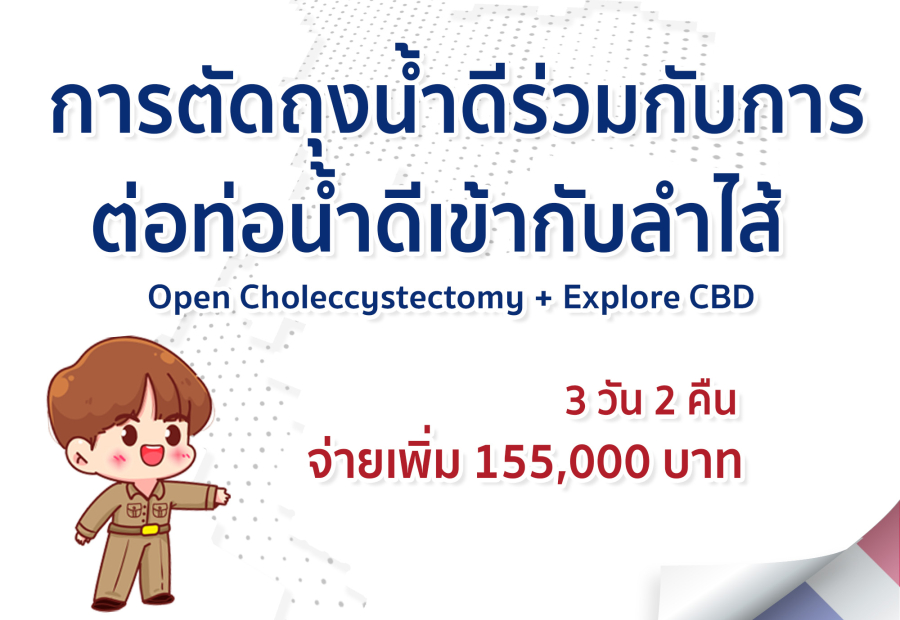 การตัดถุงน้ำดีร่วมกับการต่อท่อน้ำดีเข้ากับลำไส้

Open Choleccystectomy + Explore CBD

3 วัน 2 คืน

จ่ายเพิ่ม 155,000 บาท